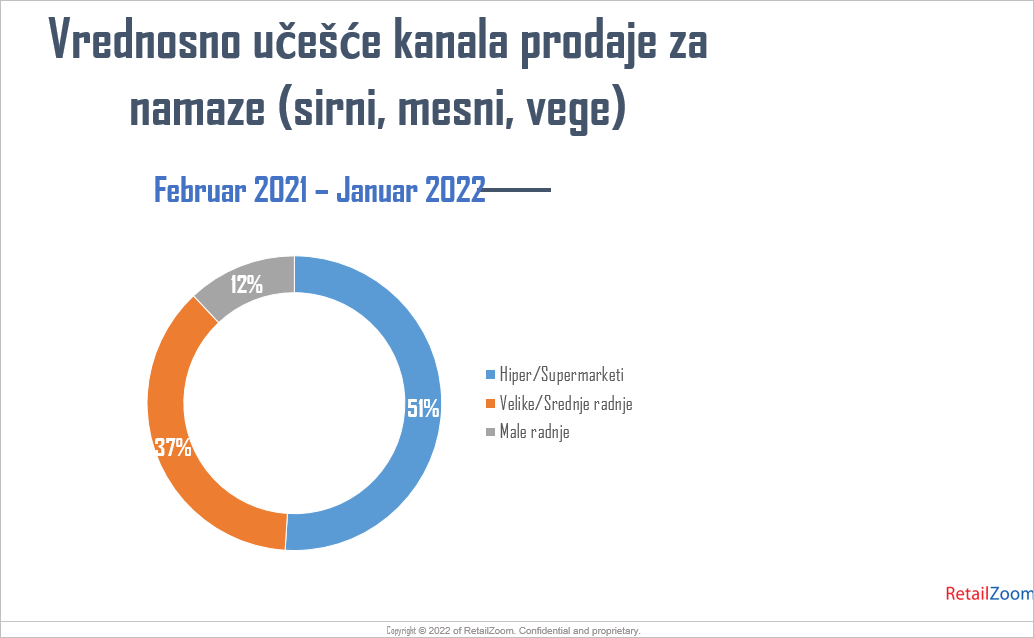 Vrednosno učešće kanala prodaje za namaze (sirni, mesni, vege)

Februar 2021 – Januar 2022

12%

51%

37%

Hiper/Supermarketi
Velike/Srednje radnje
Male radnje

RetailZoom

Copyright © 2022 of RetailZoom. Confidential and proprietary.